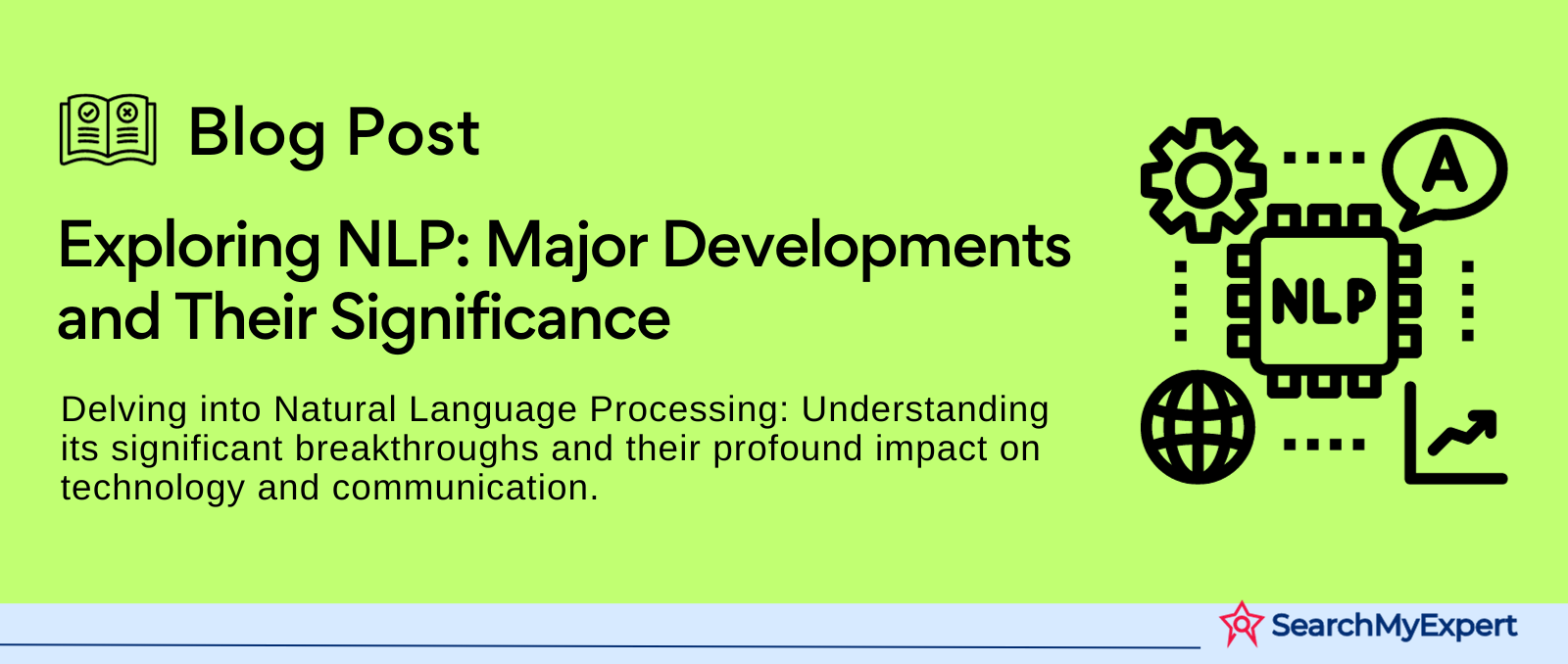 Blog Post

Exploring NLP: Major Developments and Their Significance

Delving into Natural Language Processing: Understanding its significant breakthroughs and their profound impact on technology and communication.

A

NLP

SearchMyExpert